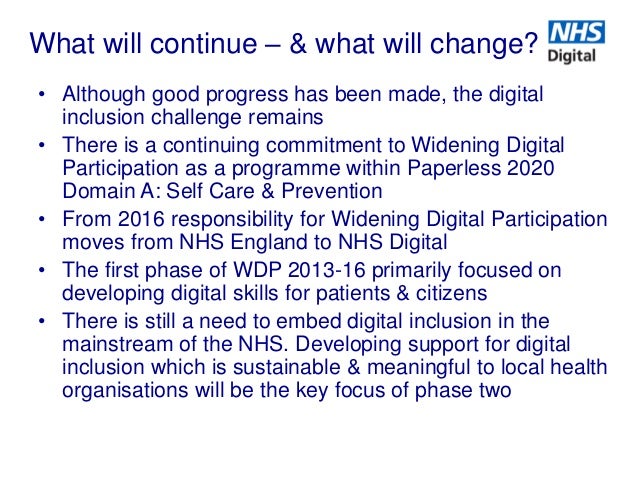 What will continue – & what will change?

NHS
Digital

• Although good progress has been made, the digital inclusion challenge remains
• There is a continuing commitment to Widening Digital Participation as a programme within Paperless 2020 Domain A: Self Care & Prevention
• From 2016 responsibility for Widening Digital Participation moves from NHS England to NHS Digital
• The first phase of WDP 2013-16 primarily focused on developing digital skills for patients & citizens
• There is still a need to embed digital inclusion in the mainstream of the NHS. Developing support for digital inclusion which is sustainable & meaningful to local health organisations will be the key focus of phase two